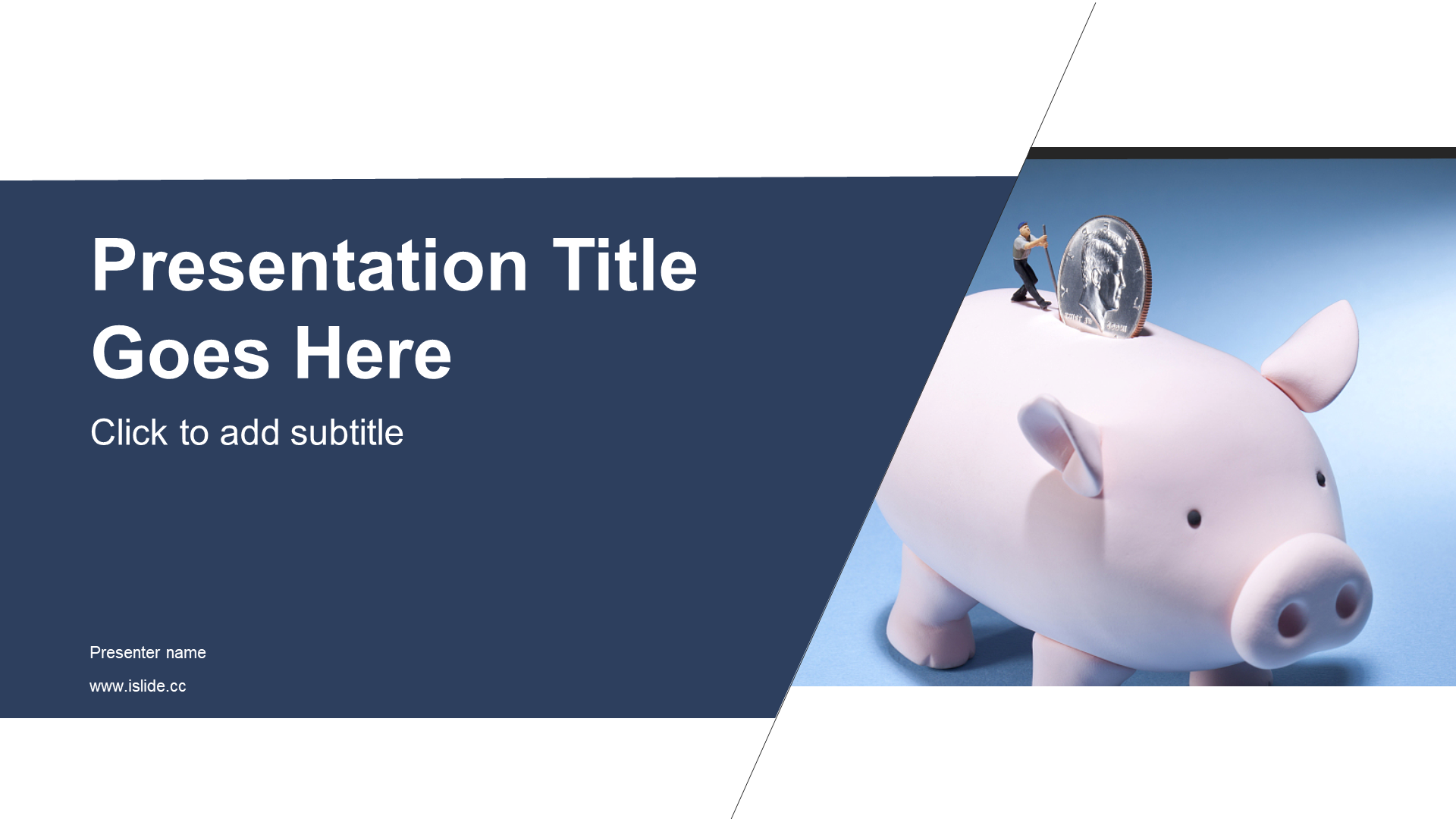 Presentation Title Goes Here

Click to add subtitle

Presenter name

www.islide.cc